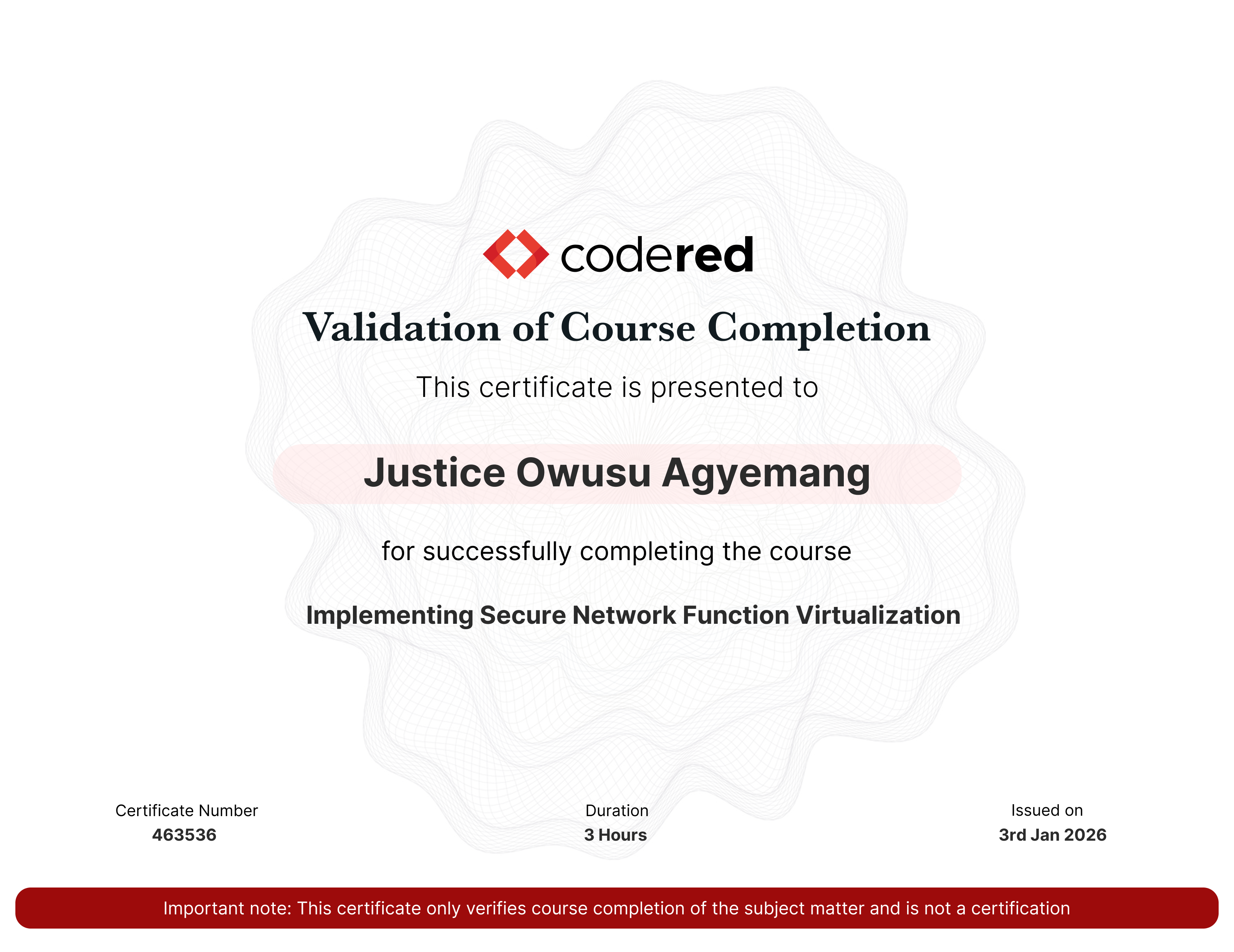 codered

Validation of Course Completion

This certificate is presented to

Justice Owusu Agyemang

for successfully completing the course

Implementing Secure Network Function Virtualization

Certificate Number
463536

Duration
3 Hours

Issued on
3rd Jan 2026

Important note: This certificate only verifies course completion of the subject matter and is not a certification